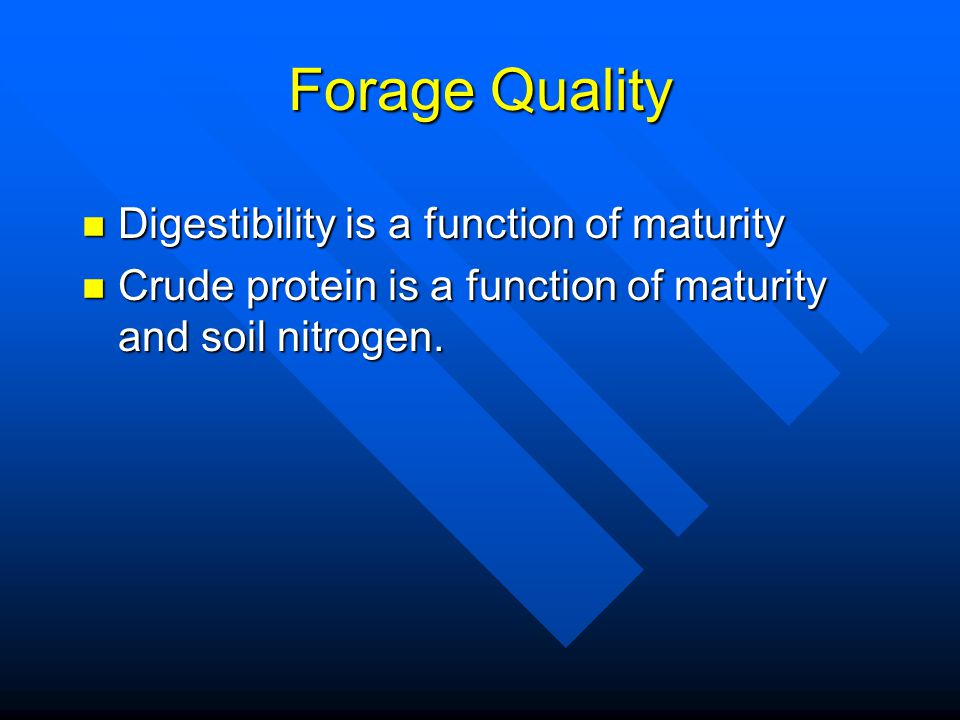 Forage Quality

- Digestibility is a function of maturity
- Crude protein is a function of maturity and soil nitrogen.